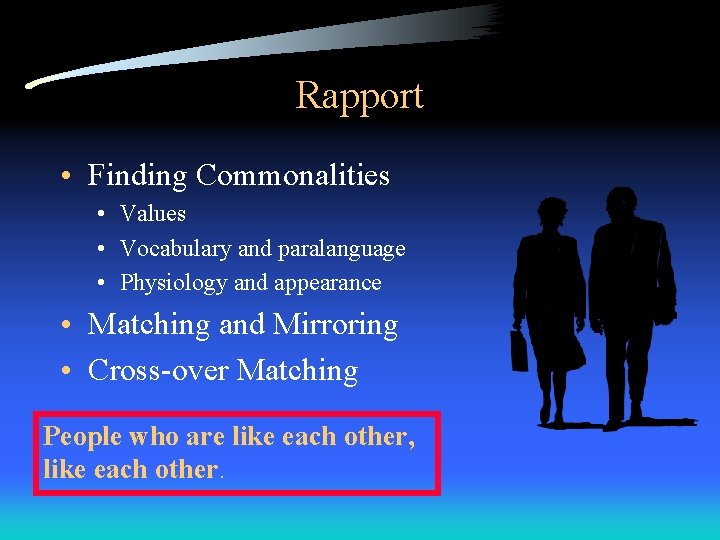 Rapport

• Finding Commonalities
• Values
• Vocabulary and paralanguage
• Physiology and appearance
• Matching and Mirroring
• Cross-over Matching

People who are like each other, like each other.